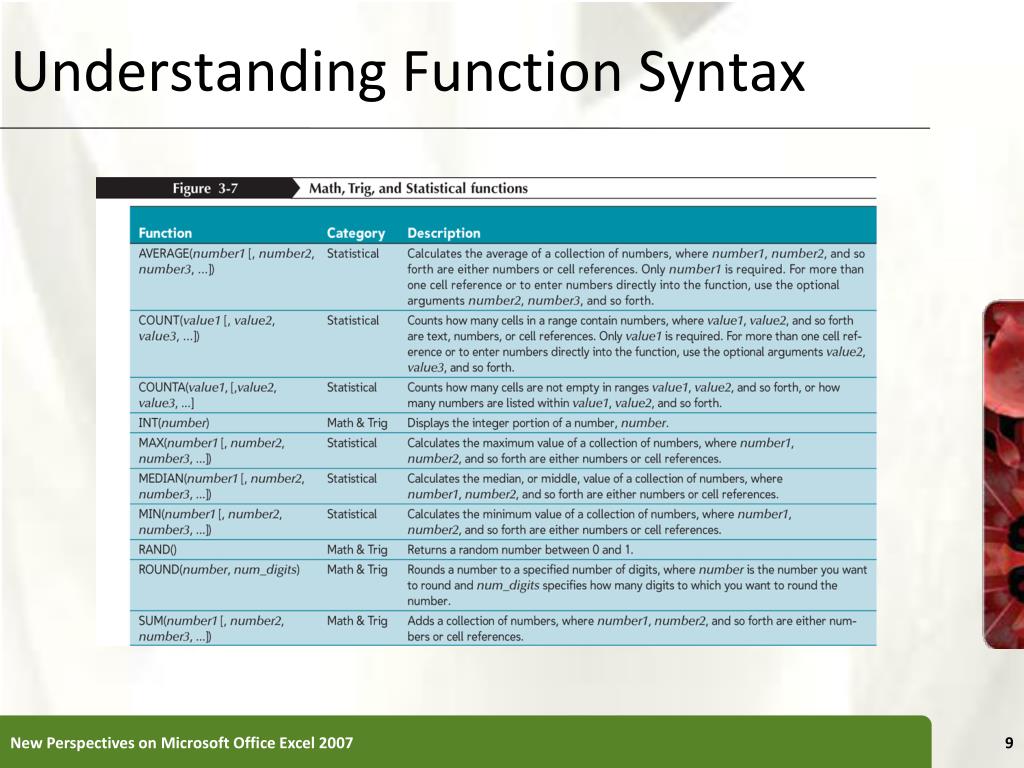 Understanding Function Syntax

Figure 3-7 Math, Trig, and Statistical functions

| Function | Category | Description |
|---|---|---|
| AVERAGE(number1 [, number2, number3, ...]) | Statistical | Calculates the average of a collection of numbers, where number1, number2, and so forth are either numbers or cell references. Only number1 is required. For more than one cell reference or to enter numbers directly into the function, use the optional arguments number2, number3, and so forth. |
| COUNT(value1 [, value2, value3, ...]) | Statistical | Counts how many cells in a range contain numbers, where value1, value2, and so forth are text, numbers, or cell references. Only value1 is required. For more than one cell reference or to enter numbers directly into the function, use the optional arguments value2, value3, and so forth. |
| COUNTA(value1, [,value2, value3, ...] | Statistical | Counts how many cells are not empty in ranges value1, value2, and so forth, or how many numbers are listed within value1, value2, and so forth. |
| INT(number) | Math & Trig | Displays the integer portion of a number, number. |
| MAX(number1 [, number2, number3, ...]) | Statistical | Calculates the maximum value of a collection of numbers, where number1, number2, and so forth are either numbers or cell references. |
| MEDIAN(number1 [, number2, number3, ...]) | Statistical | Calculates the median, or middle, value of a collection of numbers, where number1, number2, and so forth are either numbers or cell references. |
| MIN(number1 [, number2, number3, ...]) | Statistical | Calculates the minimum value of a collection of numbers, where number1, number2, and so forth are either numbers or cell references. |
| RAND() | Math & Trig | Returns a random number between 0 and 1. |
| ROUND(number, num_digits) | Math & Trig | Rounds a number to a specified number of digits, where number is the number you want to round and num_digits specifies how many digits to which you want to round the number. |
| SUM(number1 [, number2, number3, ...]) | Math & Trig | Adds a collection of numbers, where number1, number2, and so forth are either numbers or cell references. |

New Perspectives on Microsoft Office Excel 2007

9